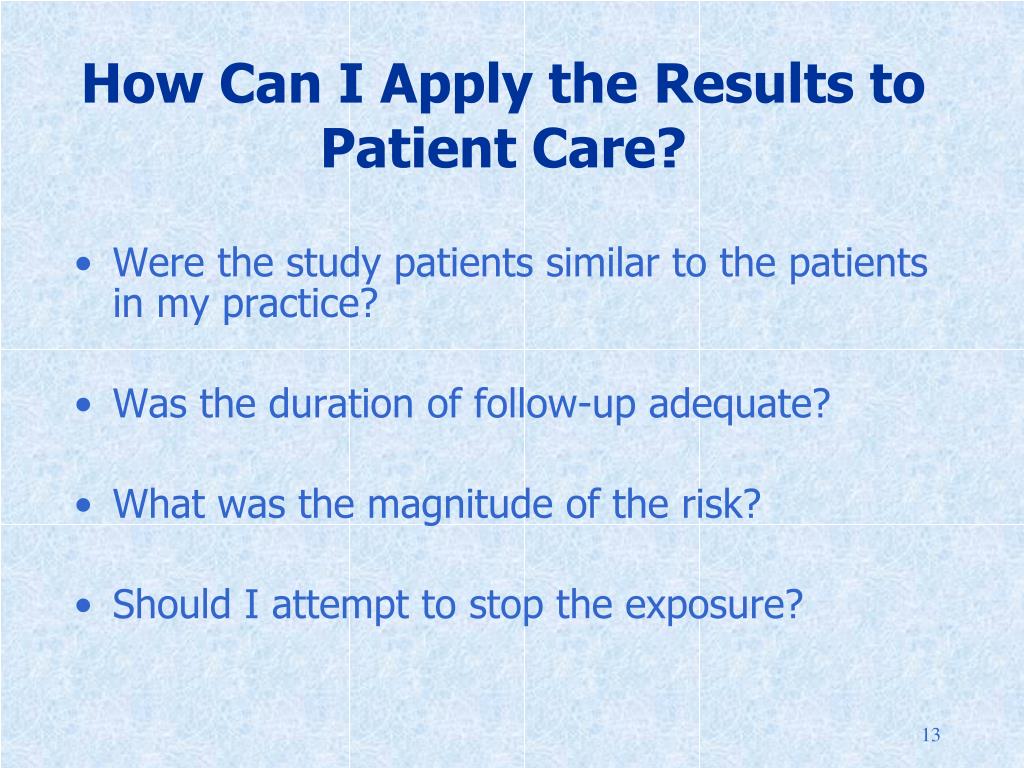 How Can I Apply the Results to Patient Care?

• Were the study patients similar to the patients in my practice?

• Was the duration of follow-up adequate?

• What was the magnitude of the risk?

• Should I attempt to stop the exposure?

13